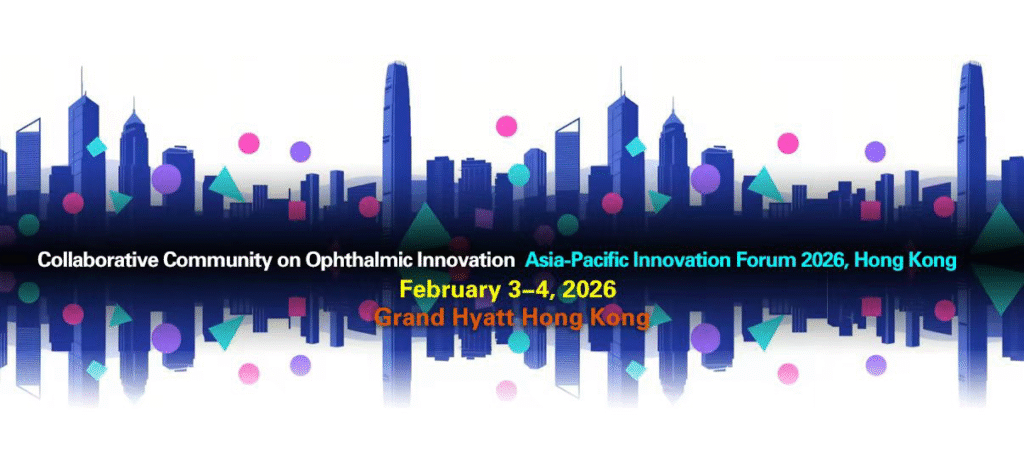 Collaborative Community on Ophthalmic Innovation Asia-Pacific Innovation Forum 2026, Hong Kong
February 3–4, 2026
Grand Hyatt Hong Kong